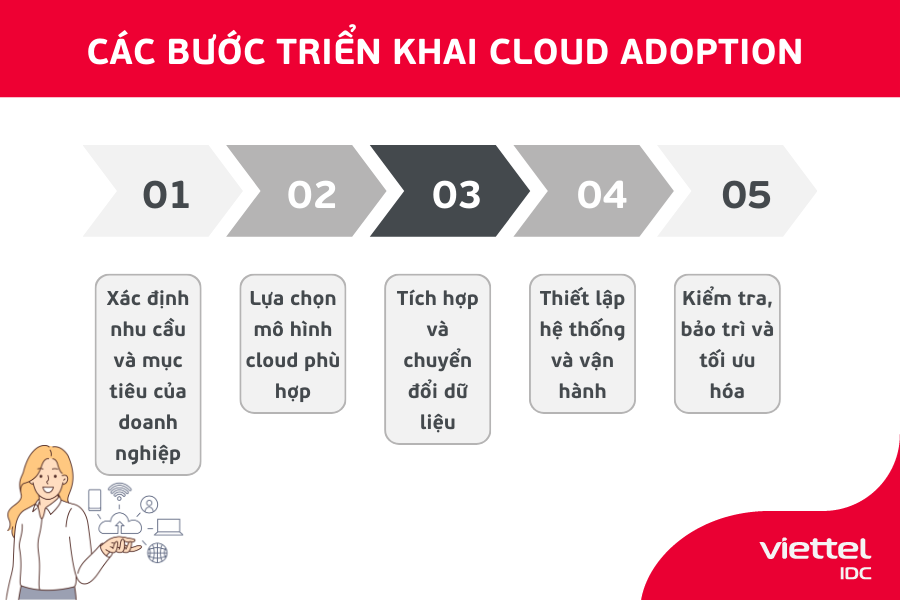 CÁC BƯỚC TRIỂN KHAI CLOUD ADOPTION

01

02

03

04

05

Xác định nhu cầu và mục tiêu của doanh nghiệp

Lựa chọn mô hình cloud phù hợp

Tích hợp và chuyển đổi dữ liệu

Thiết lập hệ thống và vận hành

Kiểm tra, bảo trì và tối ưu hóa

viettel IDC